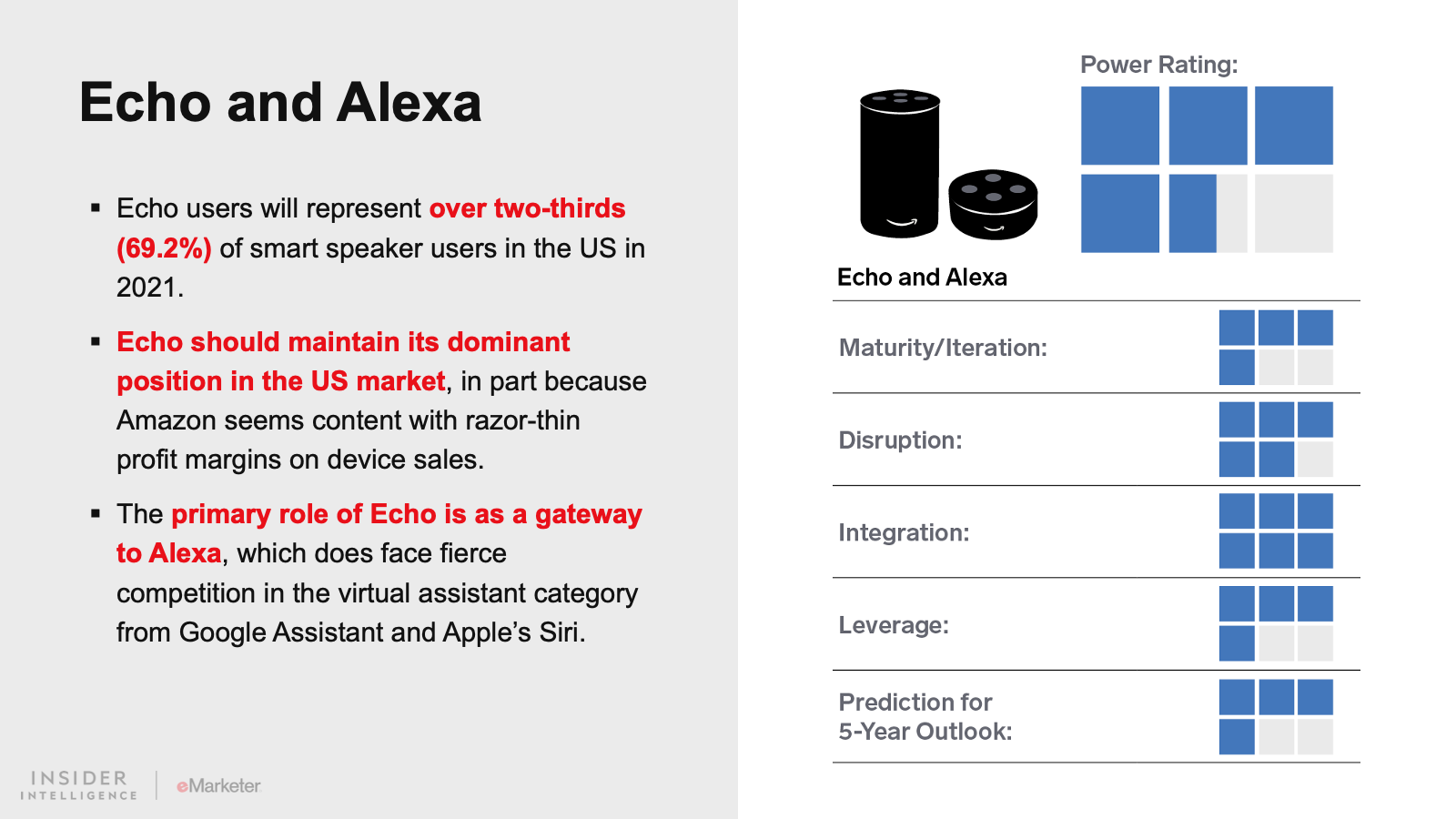 Echo and Alexa

▪ Echo users will represent over two-thirds (69.2%) of smart speaker users in the US in 2021.

▪ Echo should maintain its dominant position in the US market, in part because Amazon seems content with razor-thin profit margins on device sales.

▪ The primary role of Echo is as a gateway to Alexa, which does face fierce competition in the virtual assistant category from Google Assistant and Apple's Siri.

INSIDER INTELLIGENCE | eMarketer

Power Rating:

Echo and Alexa

Maturity/Iteration:

Disruption:

Integration:

Leverage:

Prediction for 5-Year Outlook: